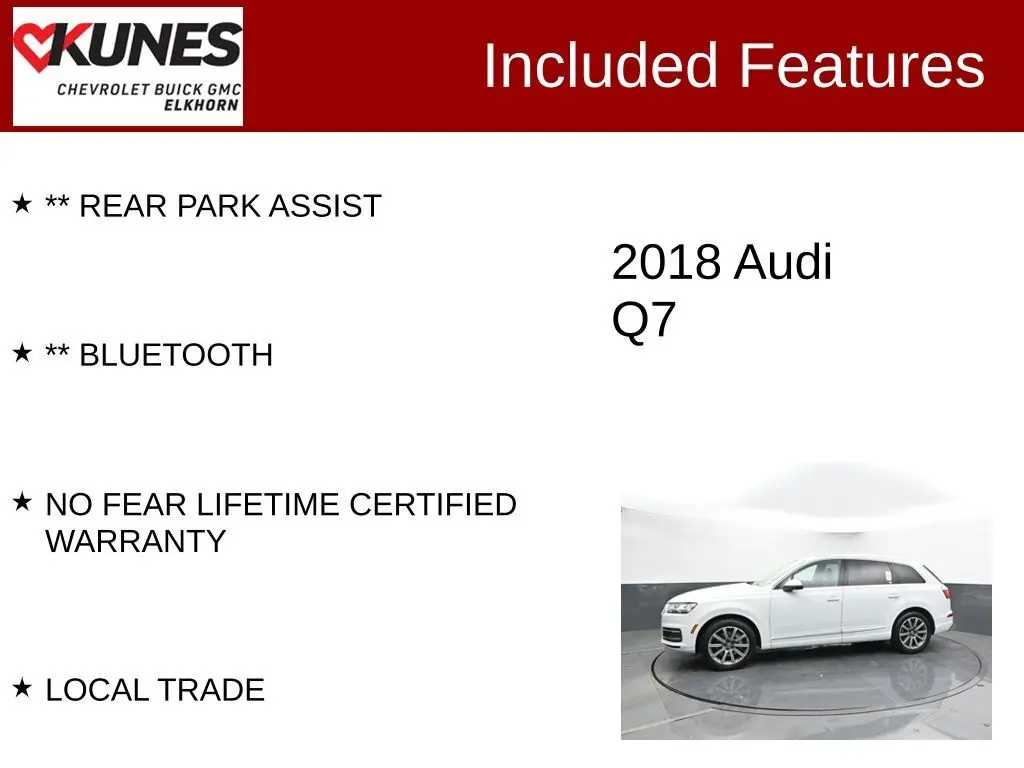 KUNES
CHEVROLET BUICK GMC
ELKHORN

Included Features

★ ** REAR PARK ASSIST

★ ** BLUETOOTH

★ NO FEAR LIFETIME CERTIFIED WARRANTY

★ LOCAL TRADE

2018 Audi Q7